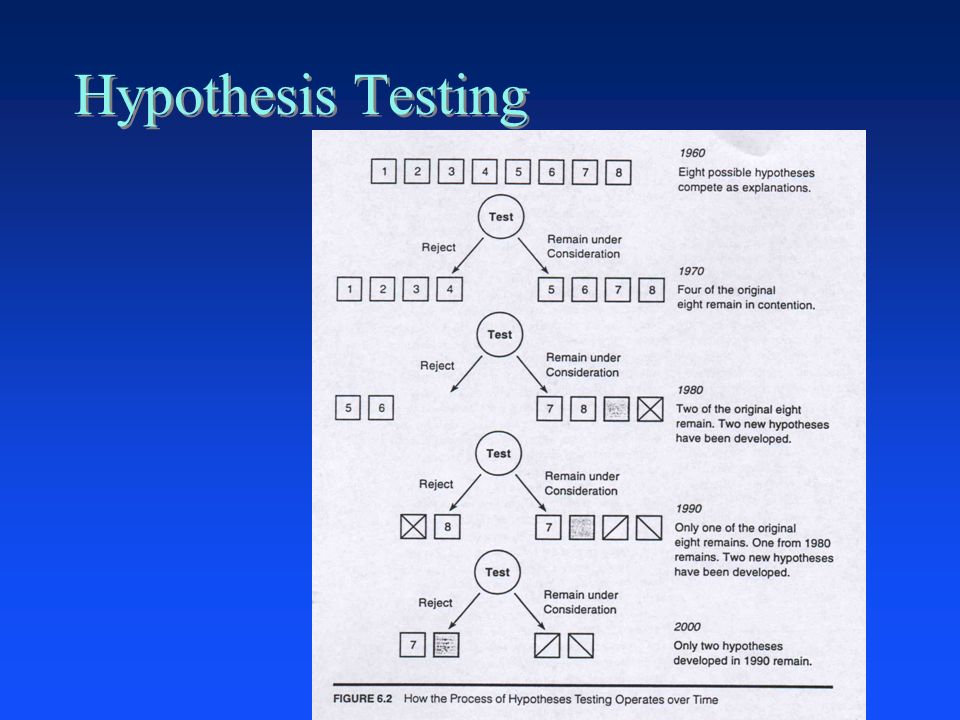 Hypothesis Testing

1 2 3 4 5 6 7 8

1960
Eight possible hypotheses compete as explanations.

Test

Reject

Remain under Consideration

1 2 3 4

5 6 7 8

1970
Four of the original eight remain in contention.

Test

Reject

Remain under Consideration

5 6

7 8

1980
Two of the original eight remain. Two new hypotheses have been developed.

Test

Reject

Remain under Consideration

8

7

1990
Only one of the original eight remains. One from 1980 remains. Two new hypotheses have been developed.

Test

Reject

Remain under Consideration

7

2000
Only two hypotheses developed in 1990 remain.

FIGURE 6.2 How the Process of Hypotheses Testing Operates over Time